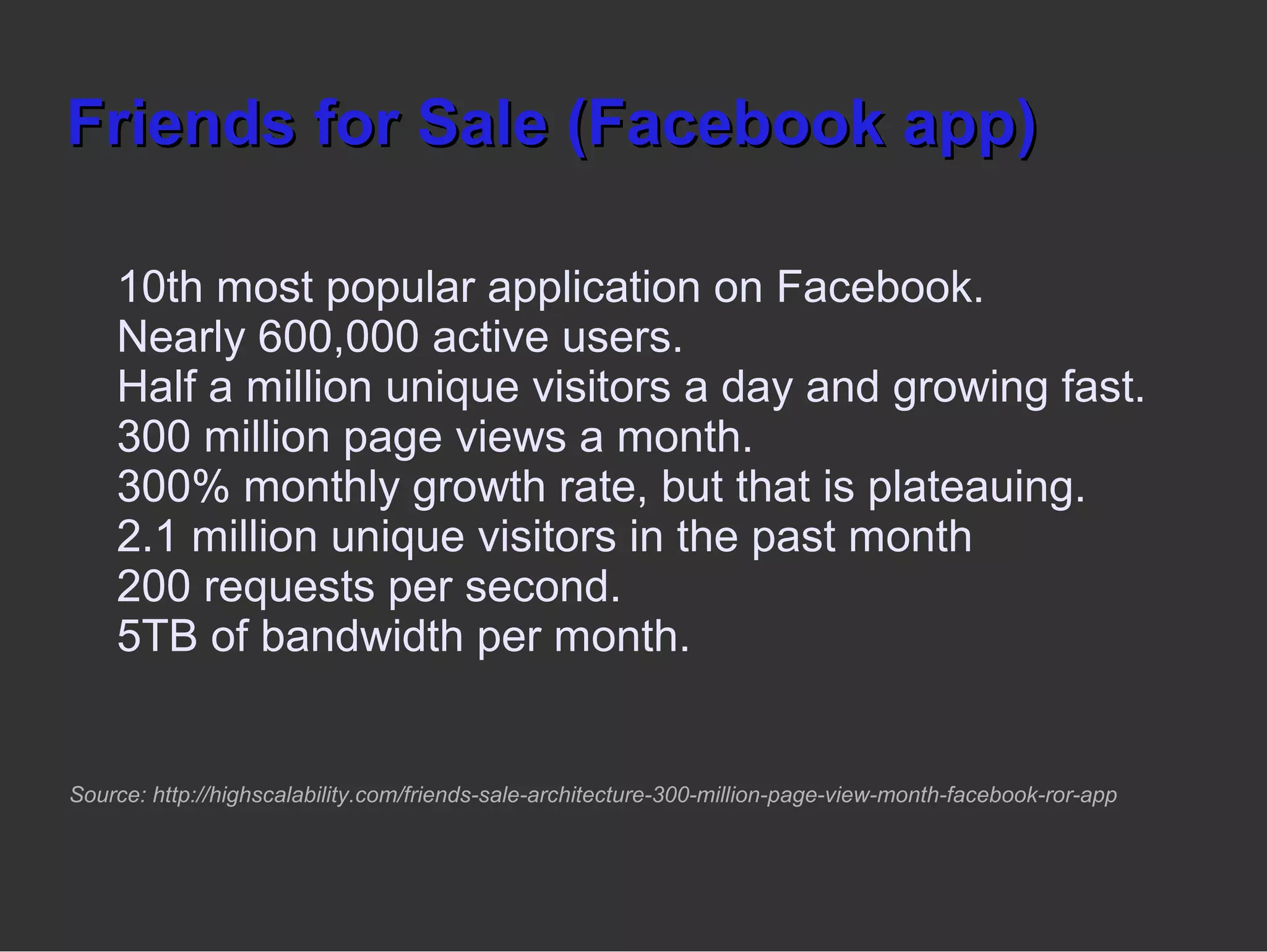 Friends for Sale (Facebook app)

10th most popular application on Facebook.
Nearly 600,000 active users.
Half a million unique visitors a day and growing fast.
300 million page views a month.
300% monthly growth rate, but that is plateauing.
2.1 million unique visitors in the past month
200 requests per second.
5TB of bandwidth per month.

Source: http://highscalability.com/friends-sale-architecture-300-million-page-view-month-facebook-ror-app